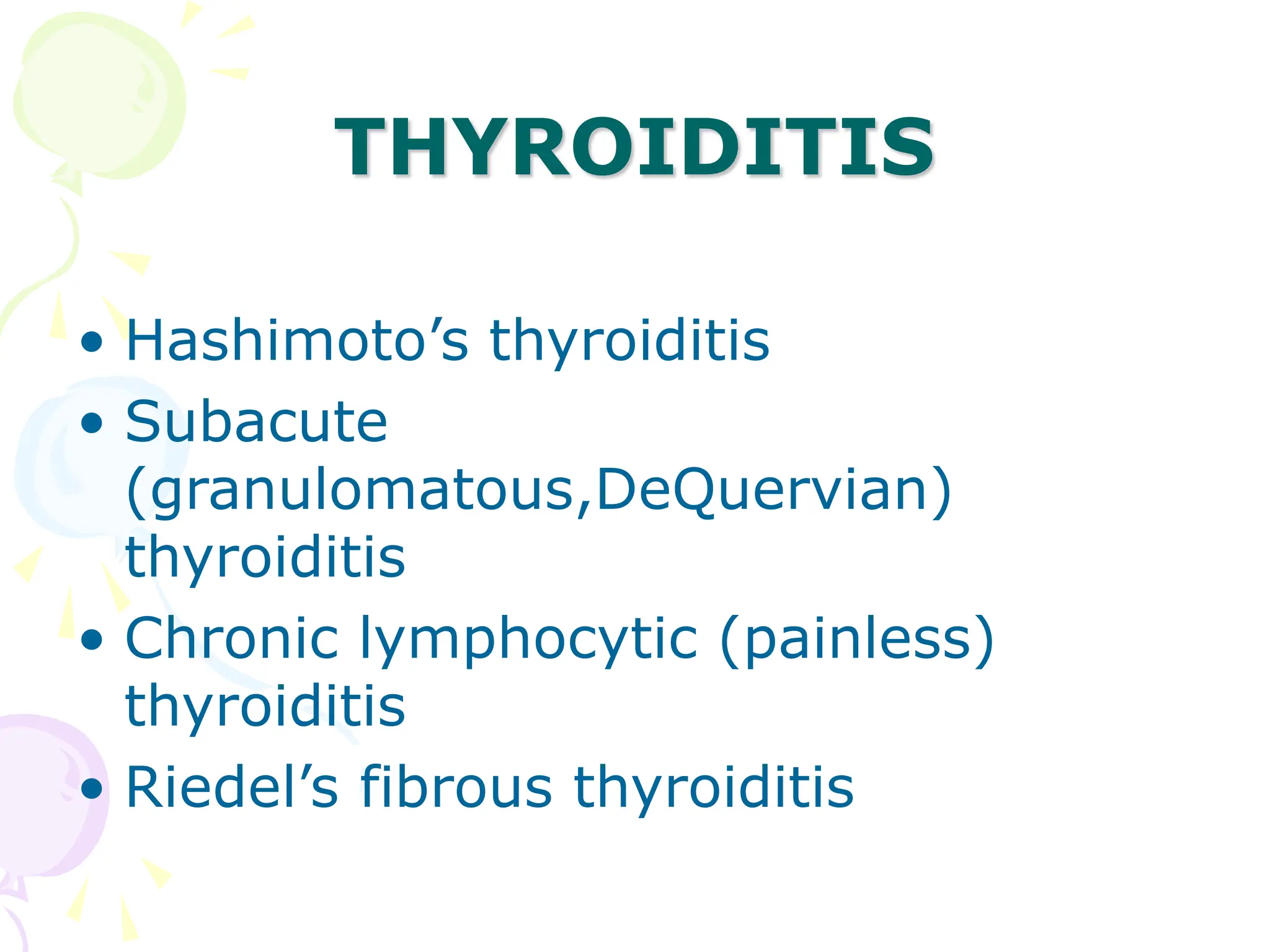 THYROIDITIS

• Hashimoto’s thyroiditis
• Subacute (granulomatous,DeQuervian) thyroiditis
• Chronic lymphocytic (painless) thyroiditis
• Riedel’s fibrous thyroiditis